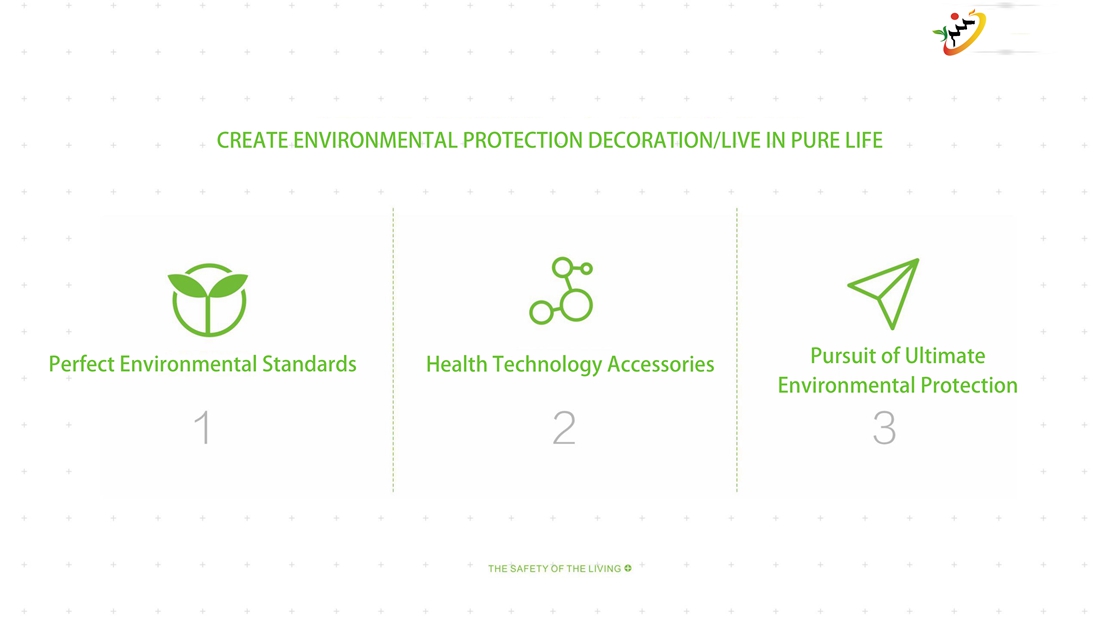 CREATE ENVIRONMENTAL PROTECTION DECORATION/LIVE IN PURE LIFE

Perfect Environmental Standards

1

Health Technology Accessories

2

Pursuit of Ultimate Environmental Protection

3

THE SAFETY OF THE LIVING